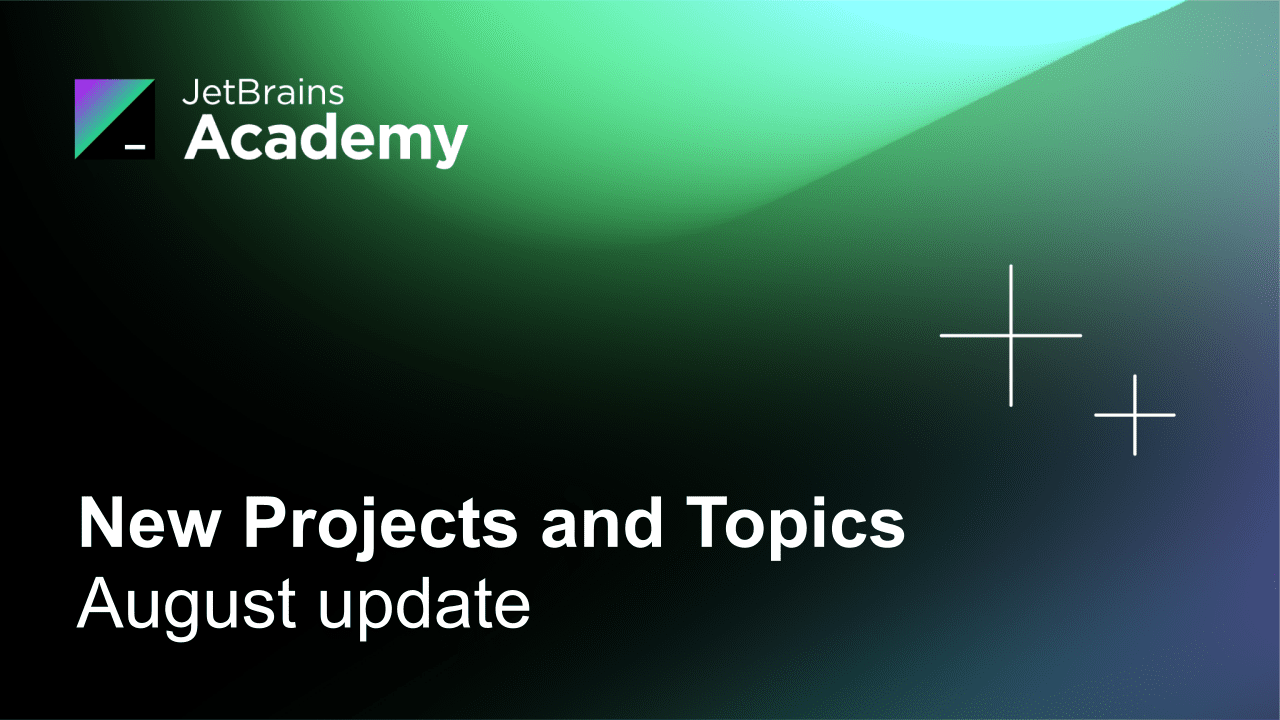 JetBrains
Academy

New Projects and Topics
August update